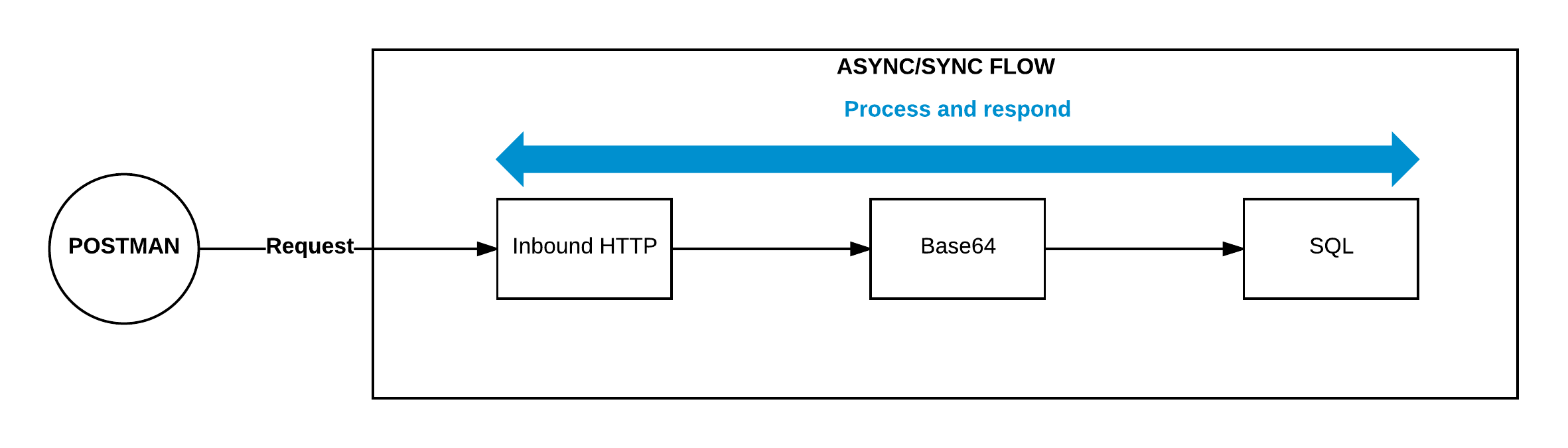 ASYNC/SYNC FLOW

Process and respond

POSTMAN

Request

Inbound HTTP

Base64

SQL